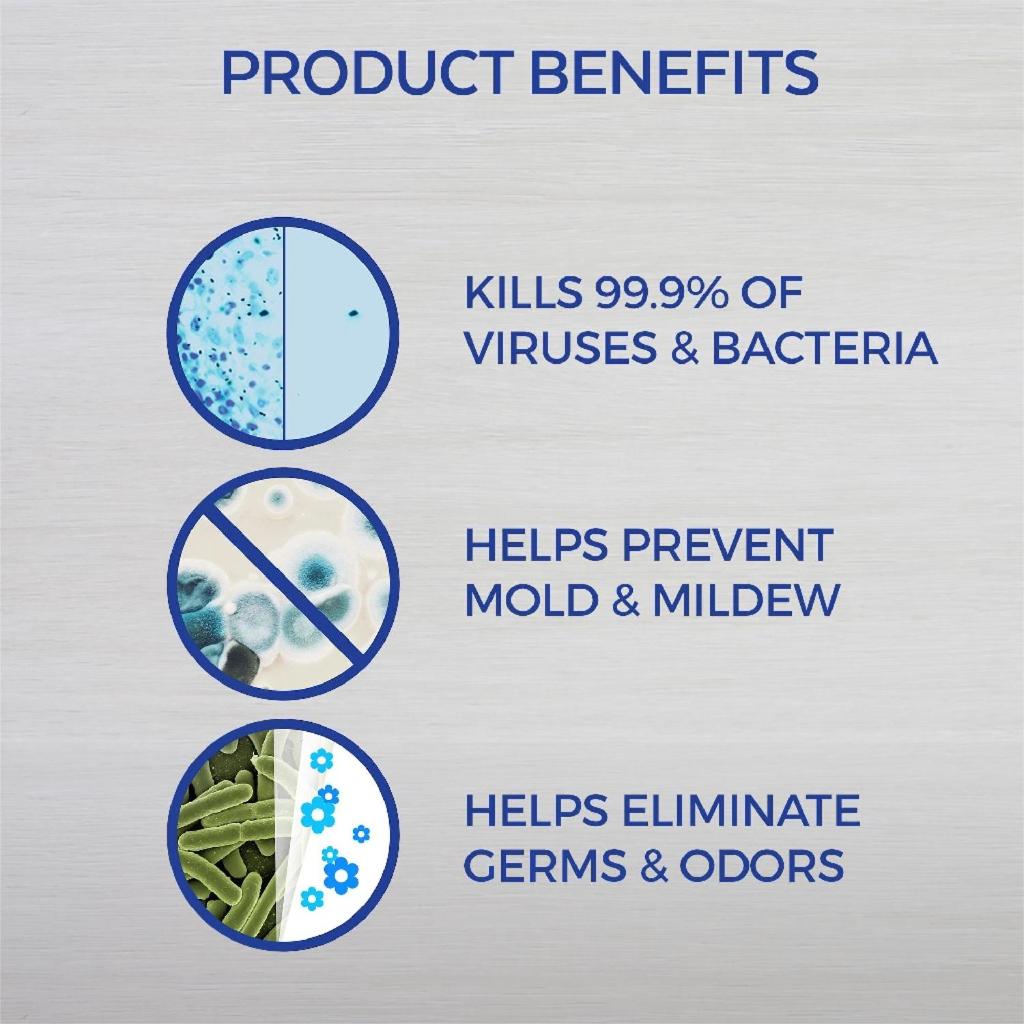 PRODUCT BENEFITS

KILLS 99.9% OF VIRUSES & BACTERIA

HELPS PREVENT MOLD & MILDEW

HELPS ELIMINATE GERMS & ODORS